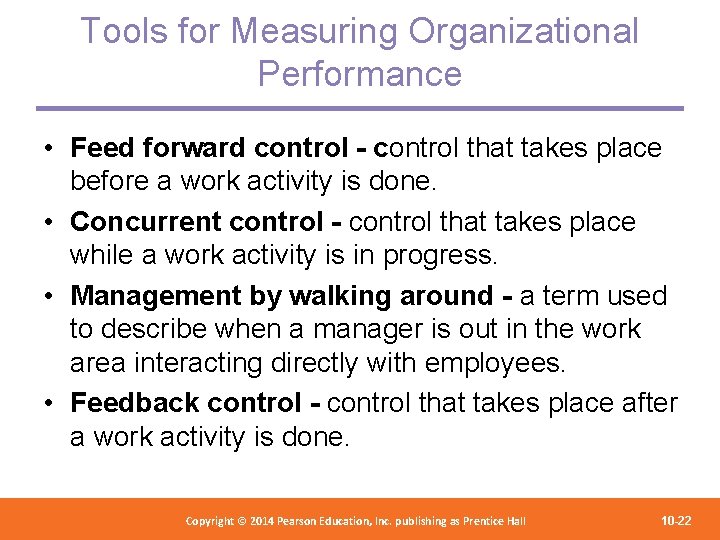 Tools for Measuring Organizational Performance

• Feed forward control - control that takes place before a work activity is done.
• Concurrent control - control that takes place while a work activity is in progress.
• Management by walking around - a term used to describe when a manager is out in the work area interacting directly with employees.
• Feedback control - control that takes place after a work activity is done.

Copyright © 2014 Pearson Education, Inc. publishing as Prentice Hall

10-22